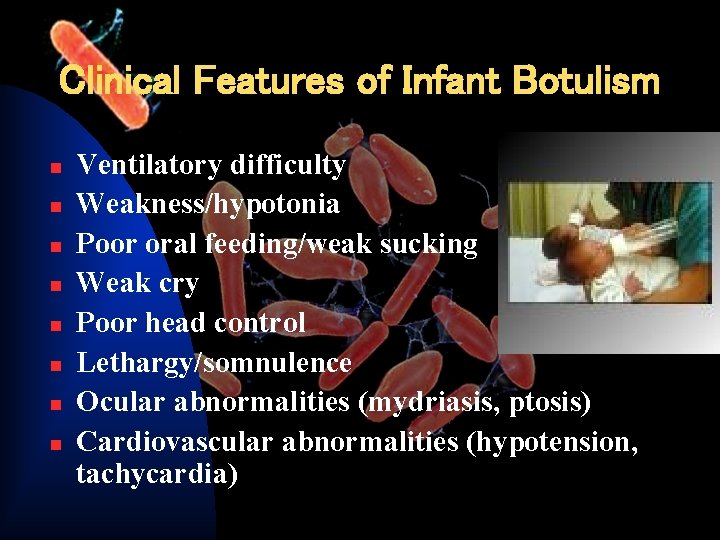 Clinical Features of Infant Botulism

- Ventilatory difficulty
- Weakness/hypotonia
- Poor oral feeding/weak sucking
- Weak cry
- Poor head control
- Lethargy/somnulence
- Ocular abnormalities (mydriasis, ptosis)
- Cardiovascular abnormalities (hypotension, tachycardia)